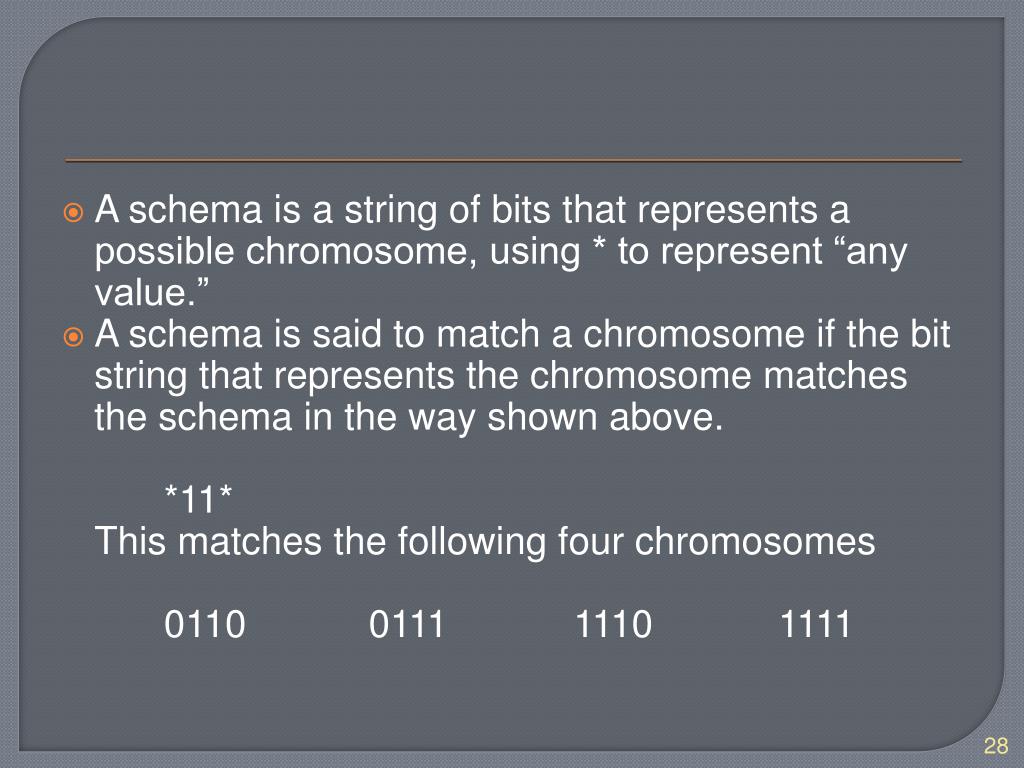 A schema is a string of bits that represents a possible chromosome, using * to represent “any value.”

A schema is said to match a chromosome if the bit string that represents the chromosome matches the schema in the way shown above.

*11*

This matches the following four chromosomes

0110 0111 1110 1111

28